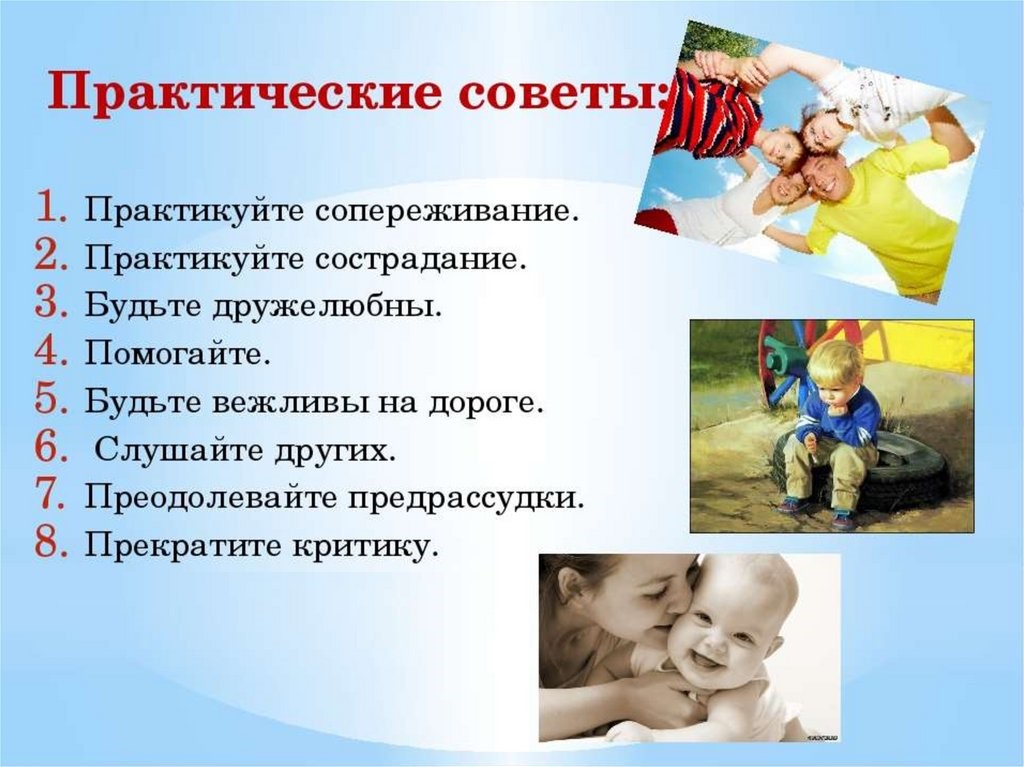 Практические советы:

1. Практикуйте сопереживание.
2. Практикуйте сострадание.
3. Будьте дружелюбны.
4. Помогайте.
5. Будьте вежливы на дороге.
6. Слушайте других.
7. Преодолевайте предрассудки.
8. Прекратите критику.